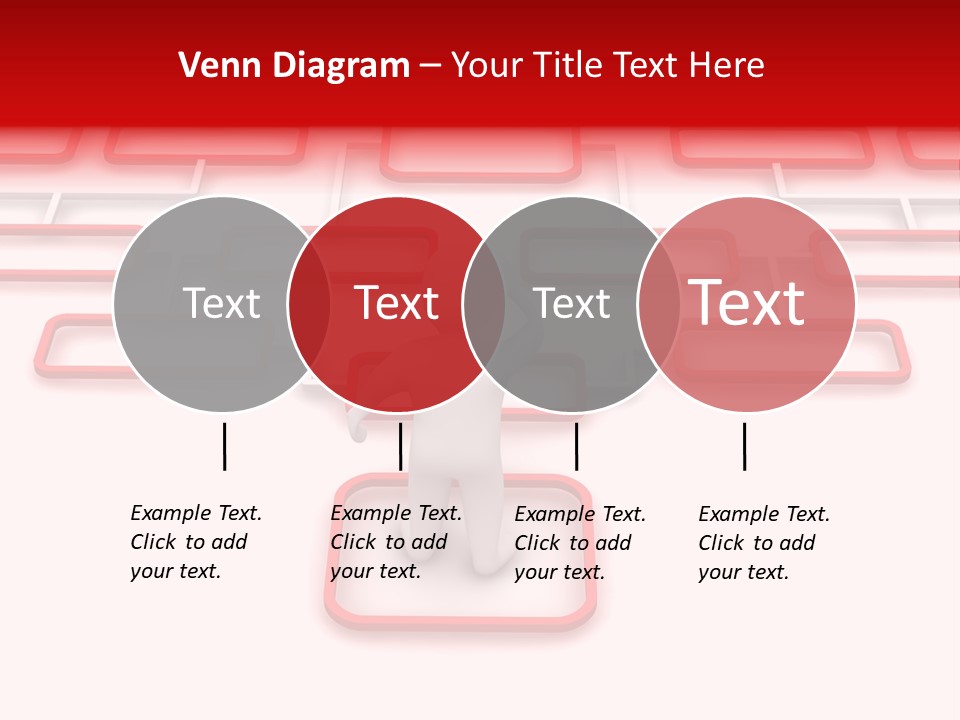 Venn Diagram – Your Title Text Here

Text

Text

Text

Text

Example Text. Click to add your text.

Example Text. Click to add your text.

Example Text. Click to add your text.

Example Text. Click to add your text.